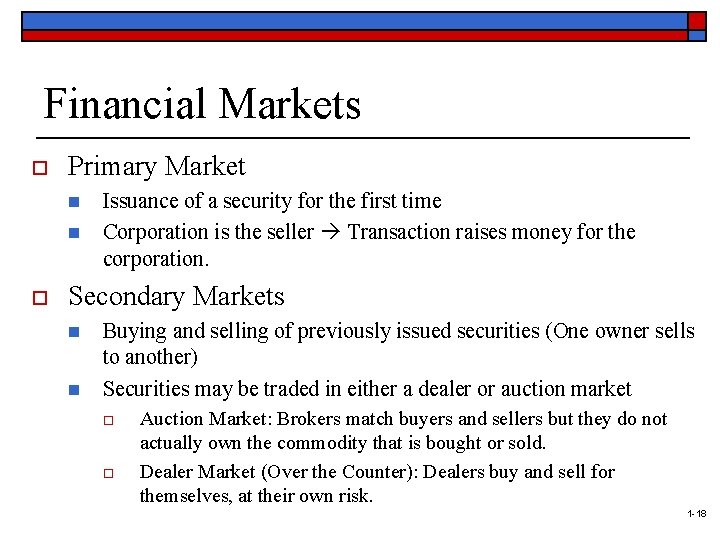 Financial Markets

Primary Market

Issuance of a security for the first time

Corporation is the seller → Transaction raises money for the corporation.

Secondary Markets

Buying and selling of previously issued securities (One owner sells to another)

Securities may be traded in either a dealer or auction market

Auction Market: Brokers match buyers and sellers but they do not actually own the commodity that is bought or sold.

Dealer Market (Over the Counter): Dealers buy and sell for themselves, at their own risk.

1-18